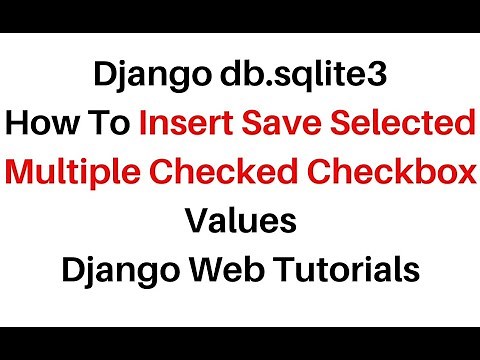 Django db.sqlite3
How To Insert Save Selected Multiple Checked Checkbox Values
Django Web Tutorials